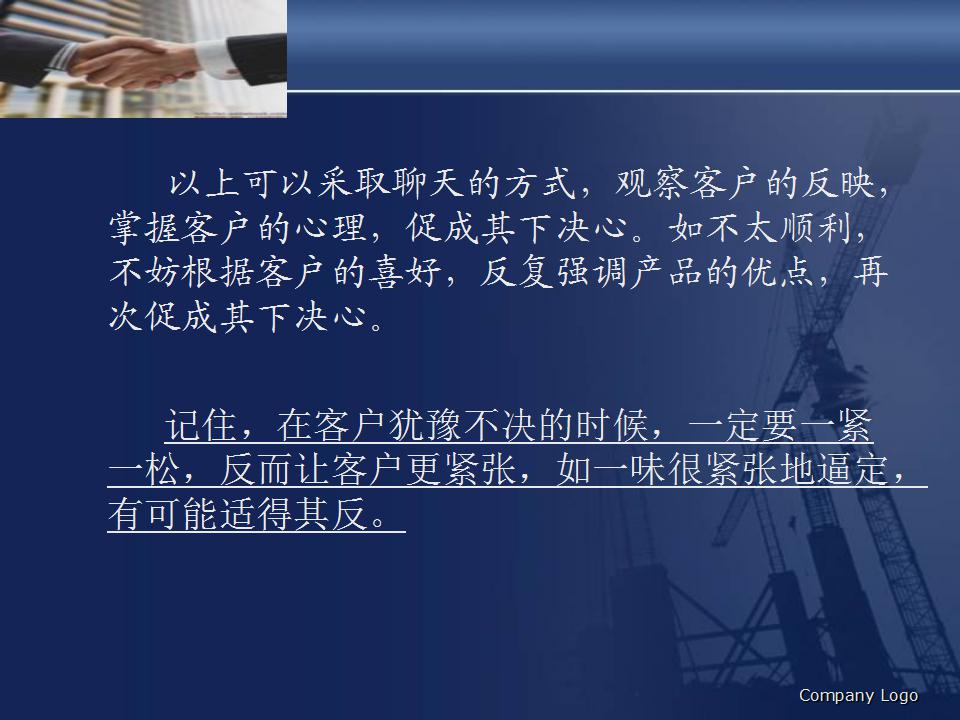 以上可以采取聊天的方式，观察客户的反映，掌握客户的心理，促成其下决心。如不太顺利，不妨根据客户的喜好，反复强调产品的优点，再次促成其下决心。

记住，在客户犹豫不决的时候，一定要一紧一松，反而让客户更紧张，如一味很紧张地逼定，有可能适得其反。

Company Logo